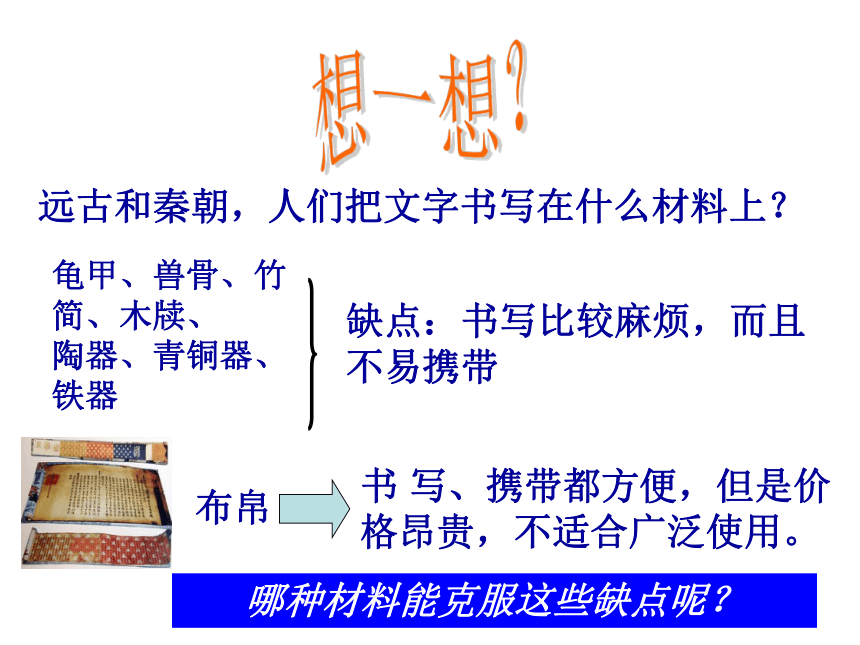 想一想?

远古和秦朝，人们把文字书写在什么材料上？

龟甲、兽骨、竹简、木牍、陶器、青铜器、铁器

缺点：书写比较麻烦，而且不易携带

布帛

书 写、携带都方便，但是价格昂贵，不适合广泛使用。

哪种材料能克服这些缺点呢？